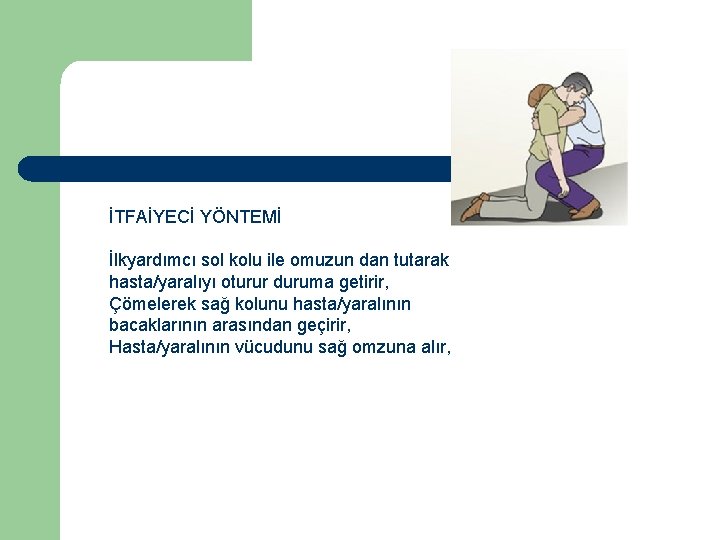 İTFAİYECİ YÖNTEMİ

İlkyardımcı sol kolu ile omuzun dan tutarak hasta/yaralıyı oturur duruma getirir, Çömelerek sağ kolunu hasta/yaralının bacaklarının arasından geçirir, Hasta/yaralının vücudunu sağ omzuna alır,